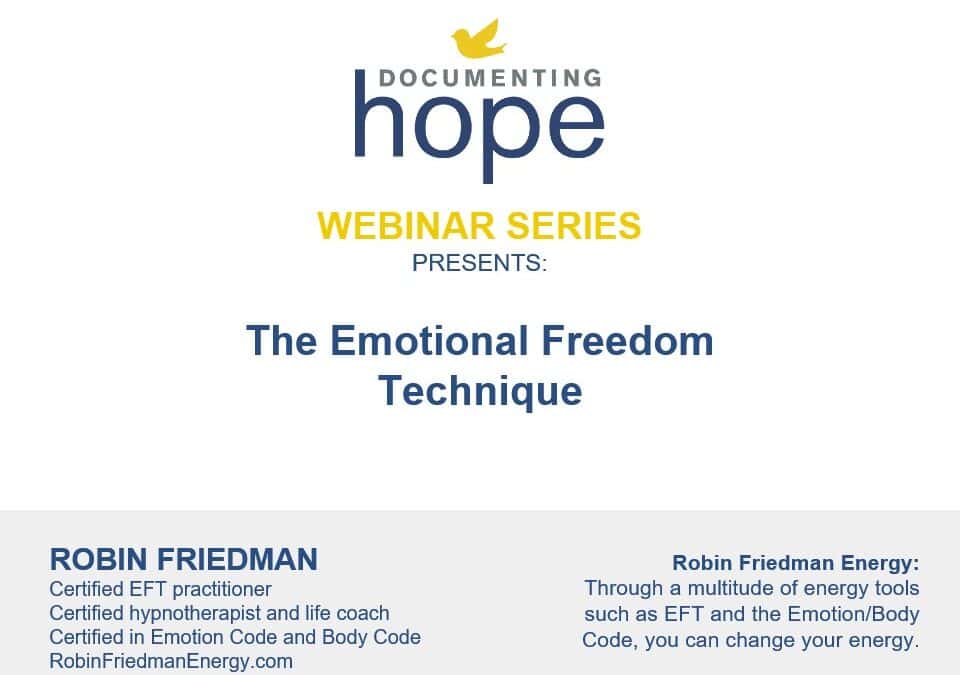 DOCUMENTING
hope

WEBINAR SERIES
PRESENTS:

The Emotional Freedom Technique

ROBIN FRIEDMAN
Certified EFT practitioner
Certified hypnotherapist and life coach
Certified in Emotion Code and Body Code
RobinFriedmanEnergy.com

Robin Friedman Energy:
Through a multitude of energy tools such as EFT and the Emotion/Body Code, you can change your energy.